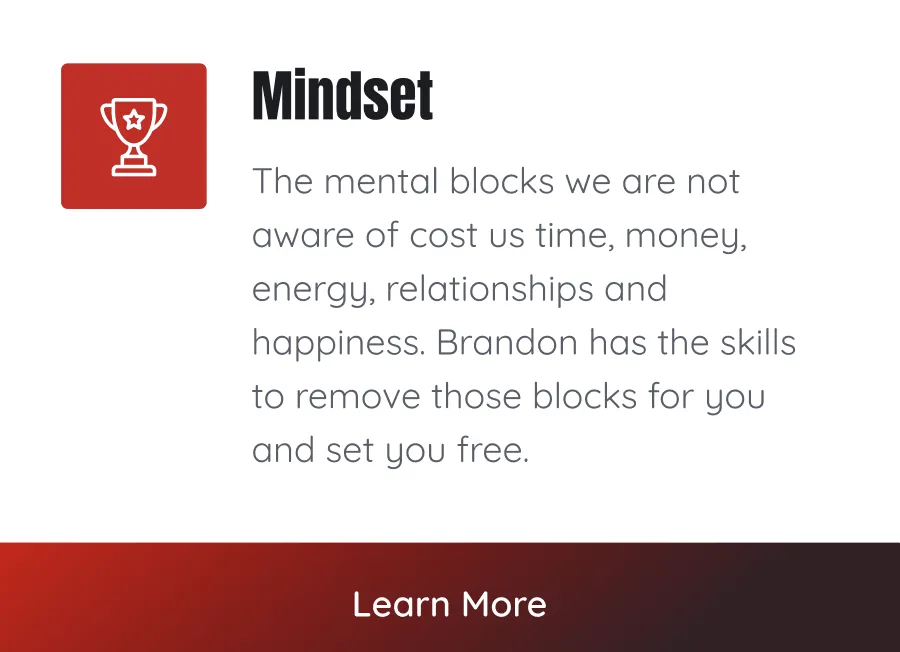 Mindset

The mental blocks we are not aware of cost us time, money, energy, relationships and happiness. Brandon has the skills to remove those blocks for you and set you free.

Learn More